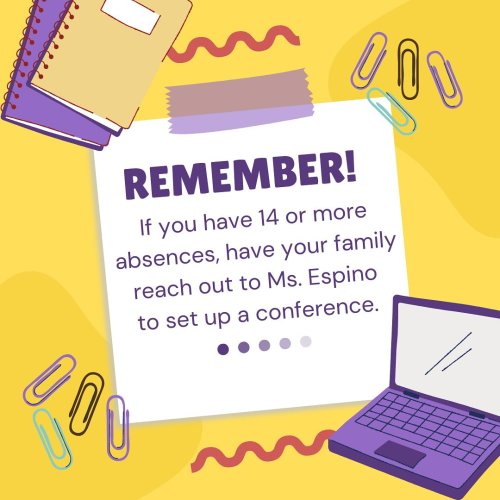 REMEMBER!

If you have 14 or more absences, have your family reach out to Ms. Espino to set up a conference.